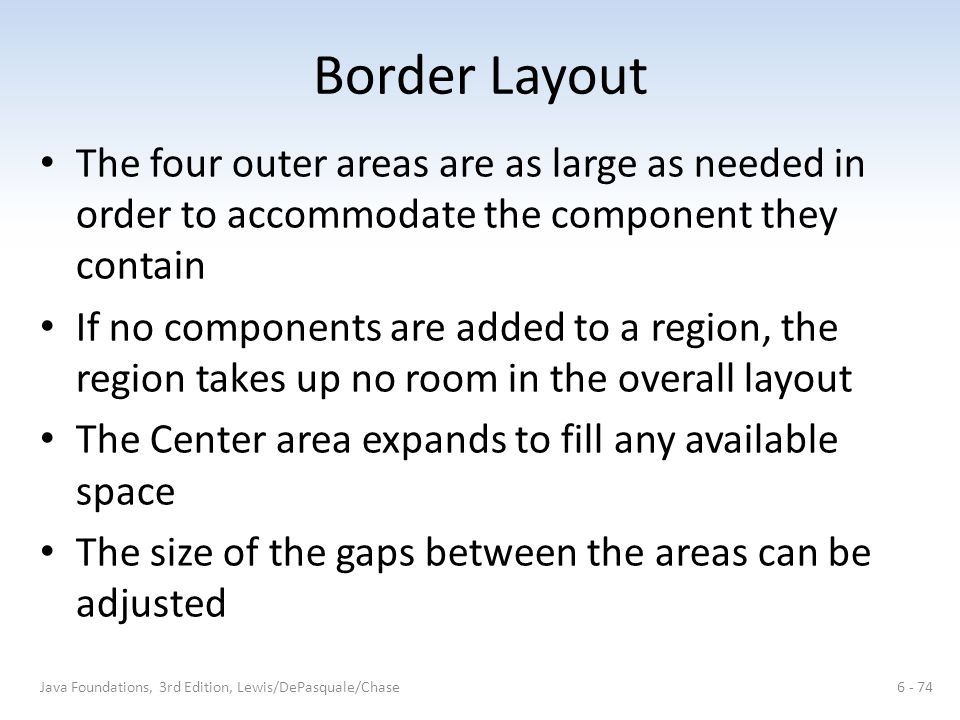 Border Layout

• The four outer areas are as large as needed in order to accommodate the component they contain

• If no components are added to a region, the region takes up no room in the overall layout

• The Center area expands to fill any available space

• The size of the gaps between the areas can be adjusted

Java Foundations, 3rd Edition, Lewis/DePasquale/Chase

6 - 74